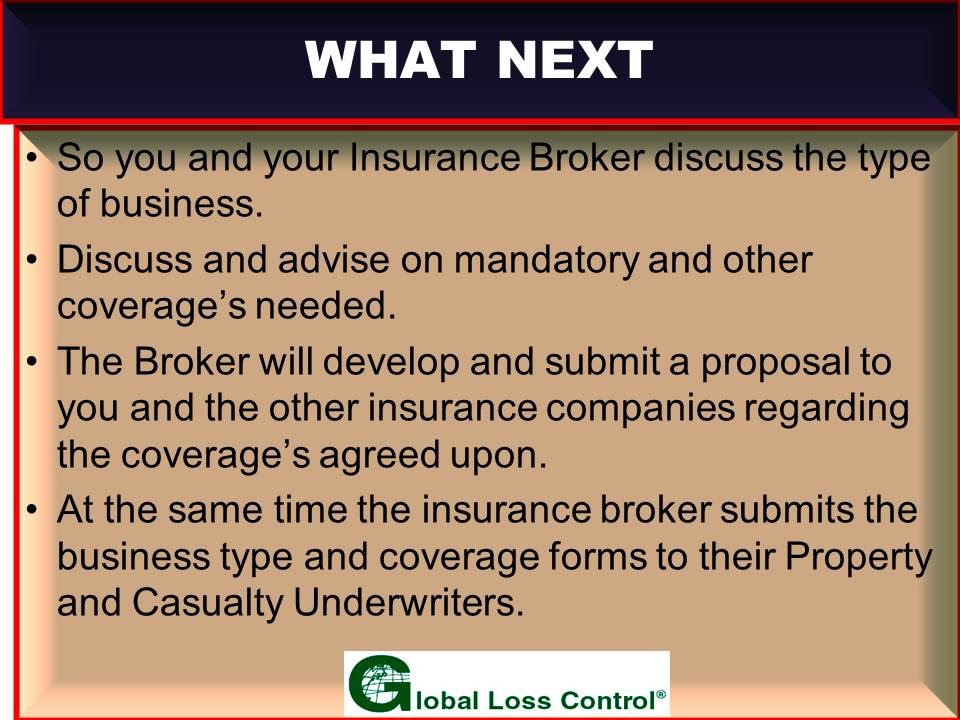 WHAT NEXT

• So you and your Insurance Broker discuss the type of business.

• Discuss and advise on mandatory and other coverage's needed.

• The Broker will develop and submit a proposal to you and the other insurance companies regarding the coverage's agreed upon.

• At the same time the insurance broker submits the business type and coverage forms to their Property and Casualty Underwriters.

Global Loss Control®